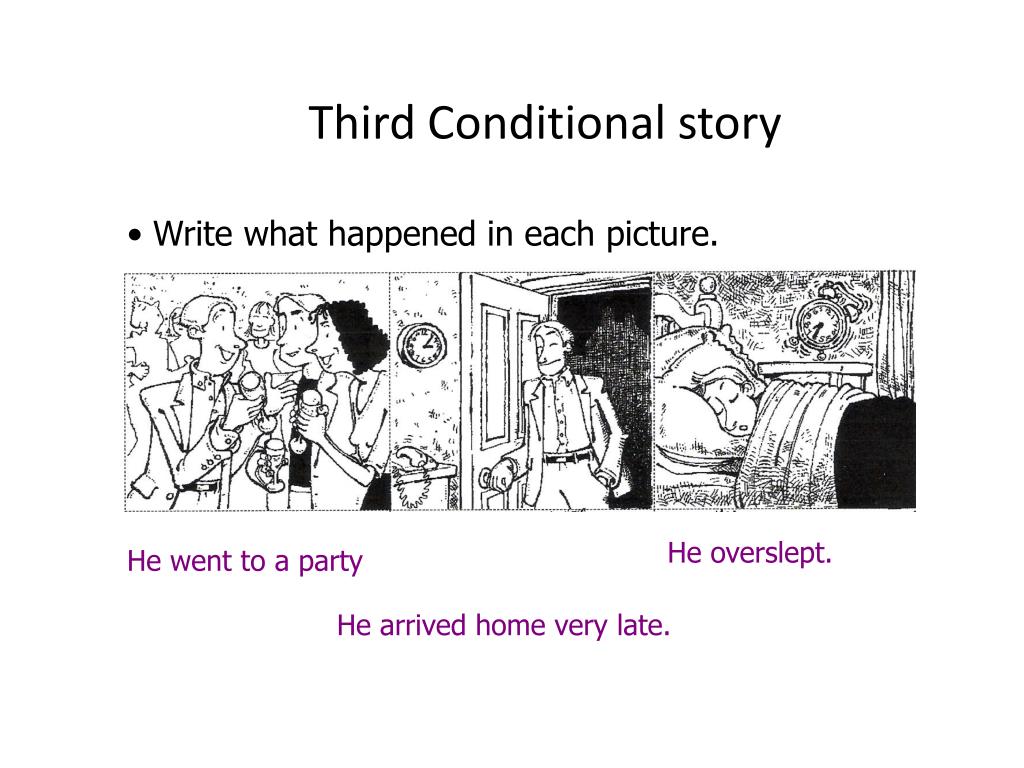 Third Conditional story

• Write what happened in each picture.

He went to a party

He arrived home very late.

He overslept.